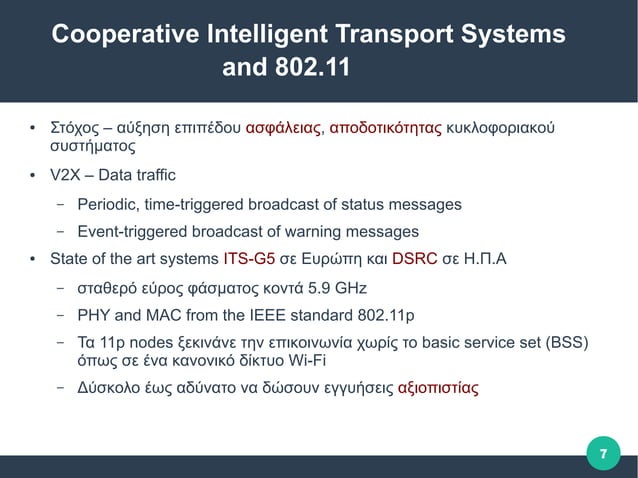 Cooperative Intelligent Transport Systems and 802.11

• Στόχος – αύξηση επιπέδου ασφάλειας, αποδοτικότητας κυκλοφοριακού συστήματος

• V2X – Data traffic

– Periodic, time-triggered broadcast of status messages

– Event-triggered broadcast of warning messages

• State of the art systems ITS-G5 σε Ευρώπη και DSRC σε Η.Π.Α

– σταθερό εύρος φάσματος κοντά 5.9 GHz

– PHY and MAC from the IEEE standard 802.11p

– Τα 11p nodes ξεκινάνε την επικοινωνία χωρίς το basic service set (BSS) όπως σε ένα κανονικό δίκτυο Wi-Fi

– Δύσκολο έως αδύνατο να δώσουν εγγυήσεις αξιοπιστίας

7